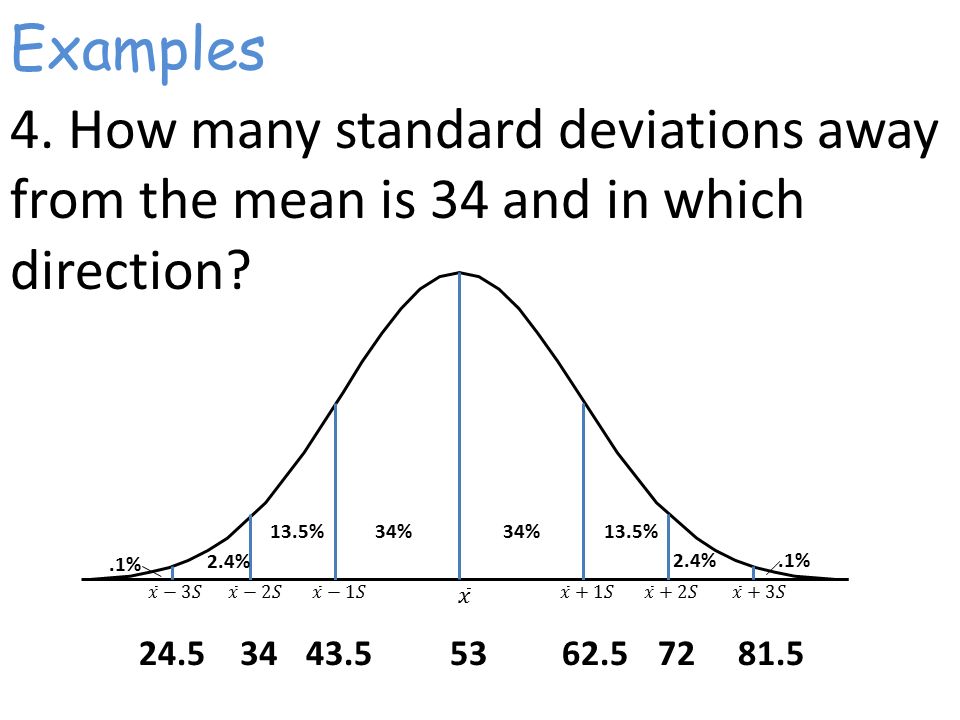 Examples

4. How many standard deviations away from the mean is 34 and in which direction?

.1%
2.4%
13.5%
34%
34%
13.5%
2.4%
.1%

$\bar{x}-3S$ $\bar{x}-2S$ $\bar{x}-1S$ $\bar{x}$ $\bar{x}+1S$ $\bar{x}+2S$ $\bar{x}+3S$

24.5 34 43.5 53 62.5 72 81.5